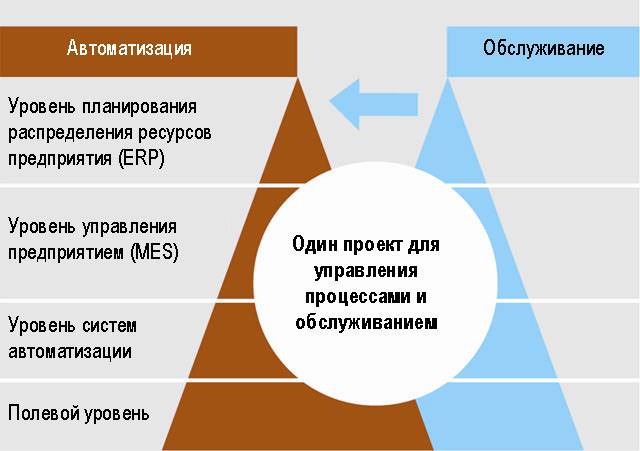 Автоматизация

Обслуживание

Уровень планирования распределения ресурсов предприятия (ERP)

Уровень управления предприятием (MES)

Уровень систем автоматизации

Полевой уровень

Один проект для управления процессами и обслуживанием